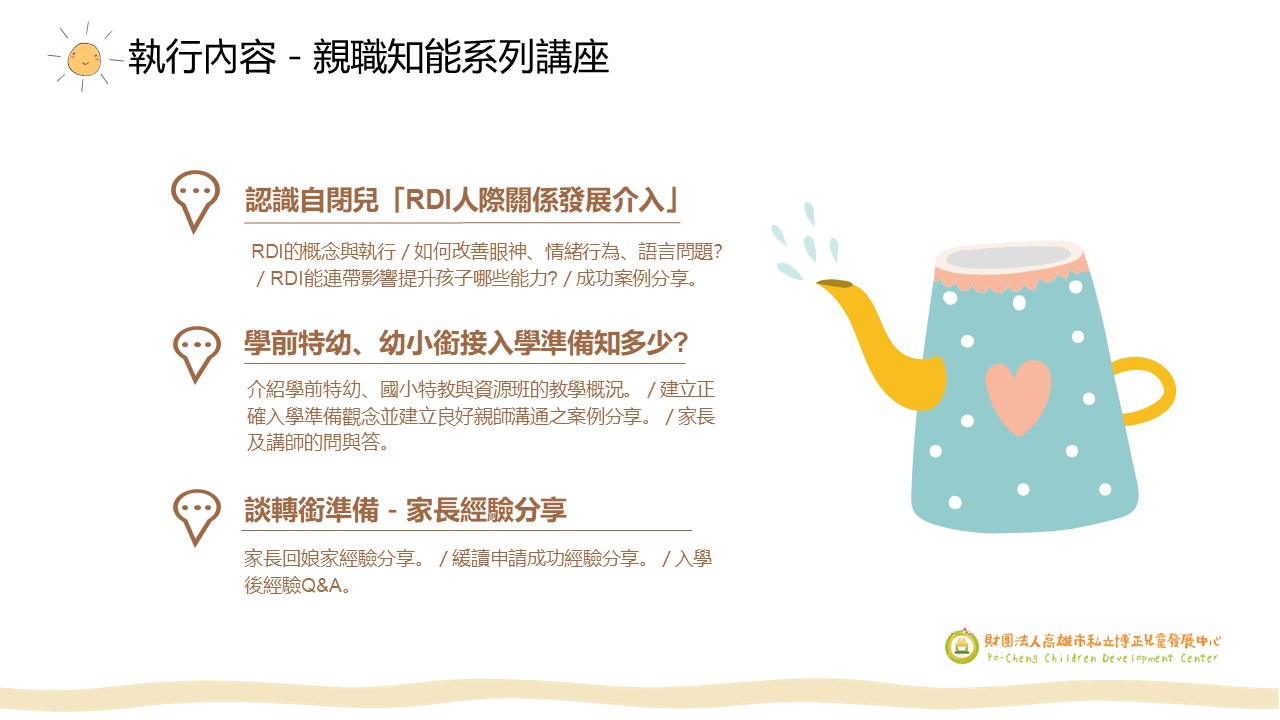 執行內容 - 親職知能系列講座

認識自閉兒「RDI人際關係發展介入」

RDI的概念與執行 / 如何改善眼神、情緒行為、語言問題? / RDI能連帶影響提升孩子哪些能力? / 成功案例分享。

學前特幼、幼小銜接入學準備知多少?

介紹學前特幼、國小特教與資源班的教學概況。 / 建立正確入學準備觀念並建立良好親師溝通之案例分享。 / 家長及講師的問與答。

談轉銜準備 - 家長經驗分享

家長回娘家經驗分享。 / 緩讀申請成功經驗分享。 / 入學後經驗Q&A。

財團法人高雄市私立博正兒童發展中心
Po-Cheng Children Development Center